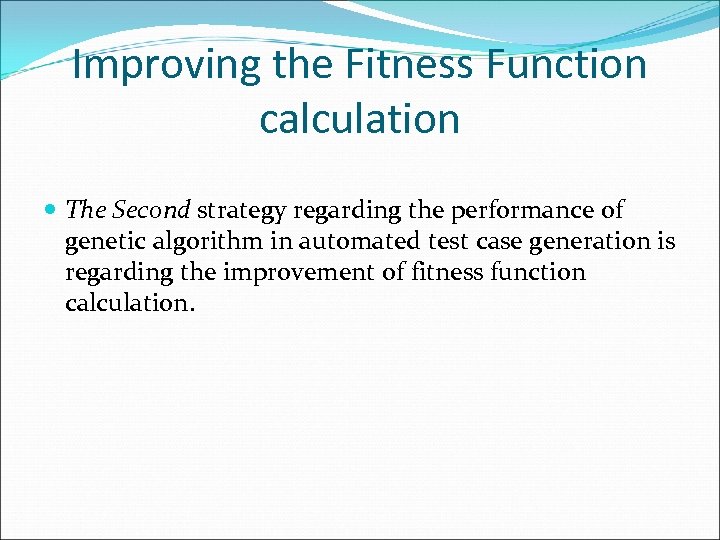 Improving the Fitness Function calculation

The Second strategy regarding the performance of genetic algorithm in automated test case generation is regarding the improvement of fitness function calculation.